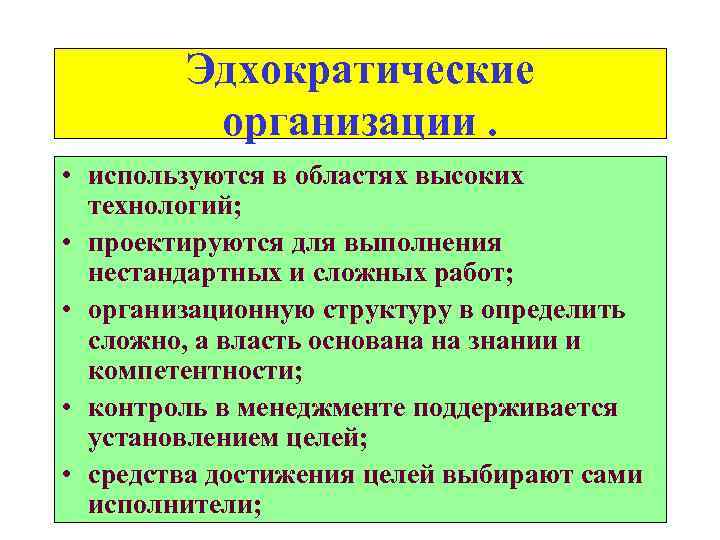 Эдхократические организации .

• используются в областях высоких технологий;
• проектируются для выполнения нестандартных и сложных работ;
• организационную структуру в определить сложно, а власть основана на знании и компетентности;
• контроль в менеджменте поддерживается установлением целей;
• средства достижения целей выбирают сами исполнители;